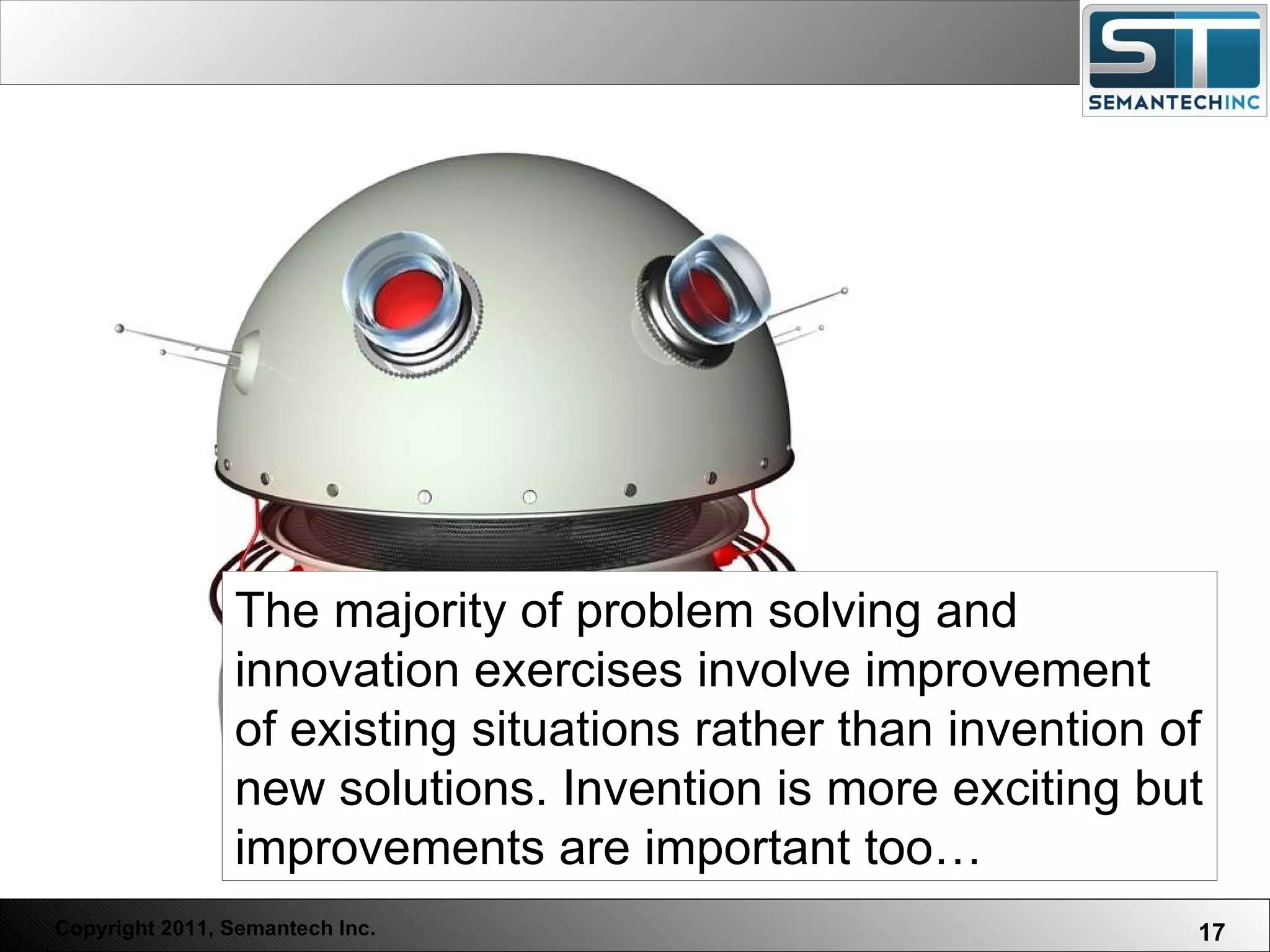 ST
SEMANTECHINC

The majority of problem solving and innovation exercises involve improvement of existing situations rather than invention of new solutions. Invention is more exciting but improvements are important too…

Copyright 2011, Semantech Inc.

17